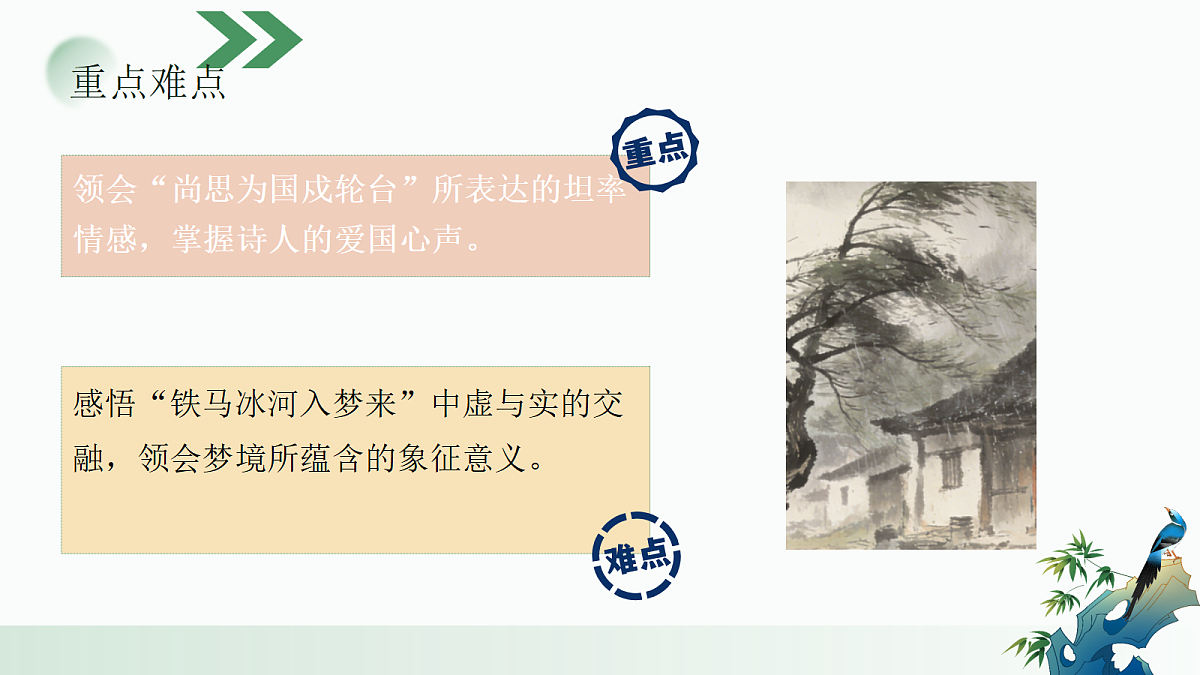 重点难点

重点

领会“尚思为国戍轮台”所表达的坦率情感，掌握诗人的爱国心声。

感悟“铁马冰河入梦来”中虚与实的交融，领会梦境所蕴含的象征意义。

难点